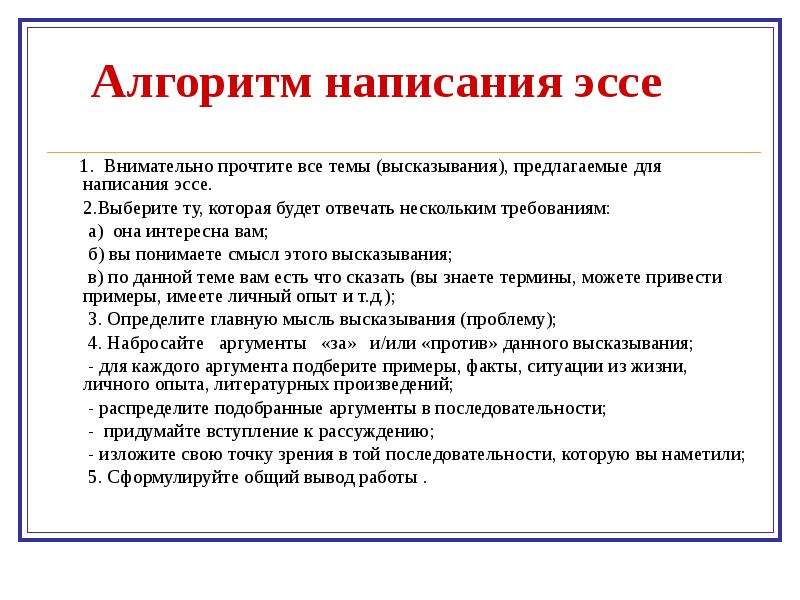 Алгоритм написания эссе

1. Внимательно прочтите все темы (высказывания), предлагаемые для написания эссе.

2.Выберите ту, которая будет отвечать нескольким требованиям:

а) она интересна вам;

б) вы понимаете смысл этого высказывания;

в) по данной теме вам есть что сказать (вы знаете термины, можете привести примеры, имеете личный опыт и т.д.);

3. Определите главную мысль высказывания (проблему);

4. Набросайте аргументы «за» и/или «против» данного высказывания;

- для каждого аргумента подберите примеры, факты, ситуации из жизни, личного опыта, литературных произведений;

- распределите подобранные аргументы в последовательности;

- придумайте вступление к рассуждению;

- изложите свою точку зрения в той последовательности, которую вы наметили;

5. Сформулируйте общий вывод работы .